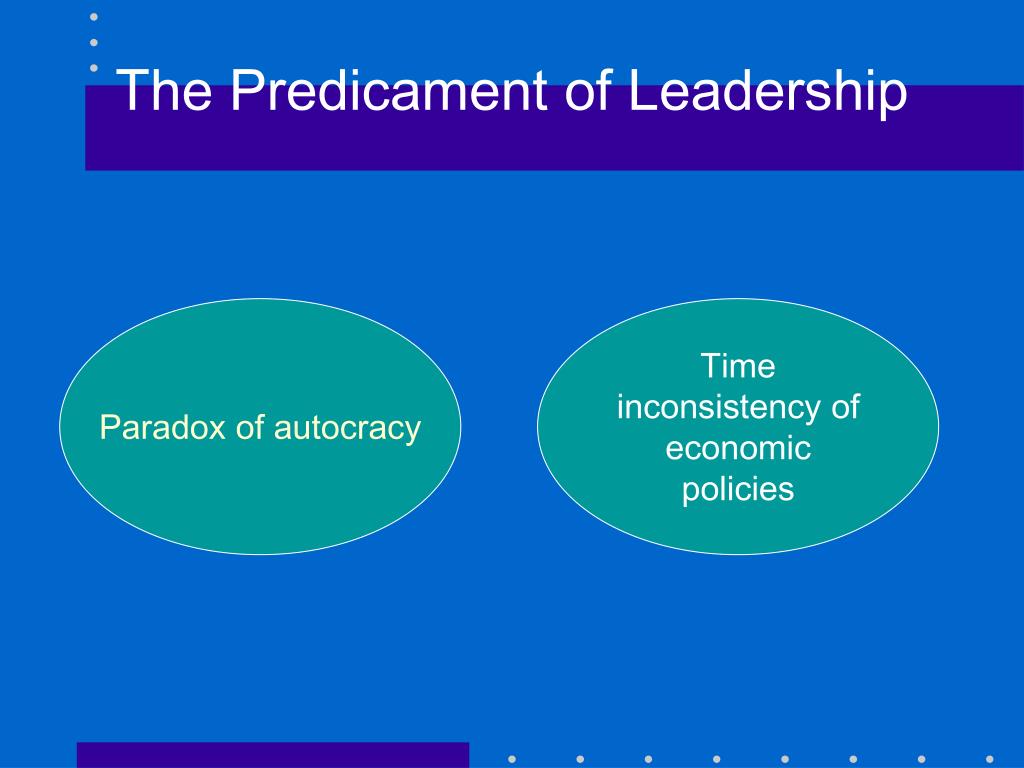 The Predicament of Leadership

Paradox of autocracy

Time inconsistency of economic policies